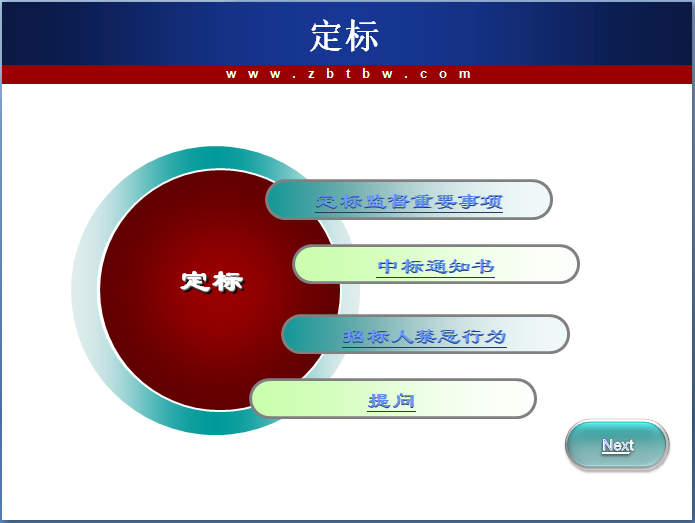 定标

www.zbtbw.com

定标

定标监督重要事项

中标通知书

招标人禁忌行为

提问

Next